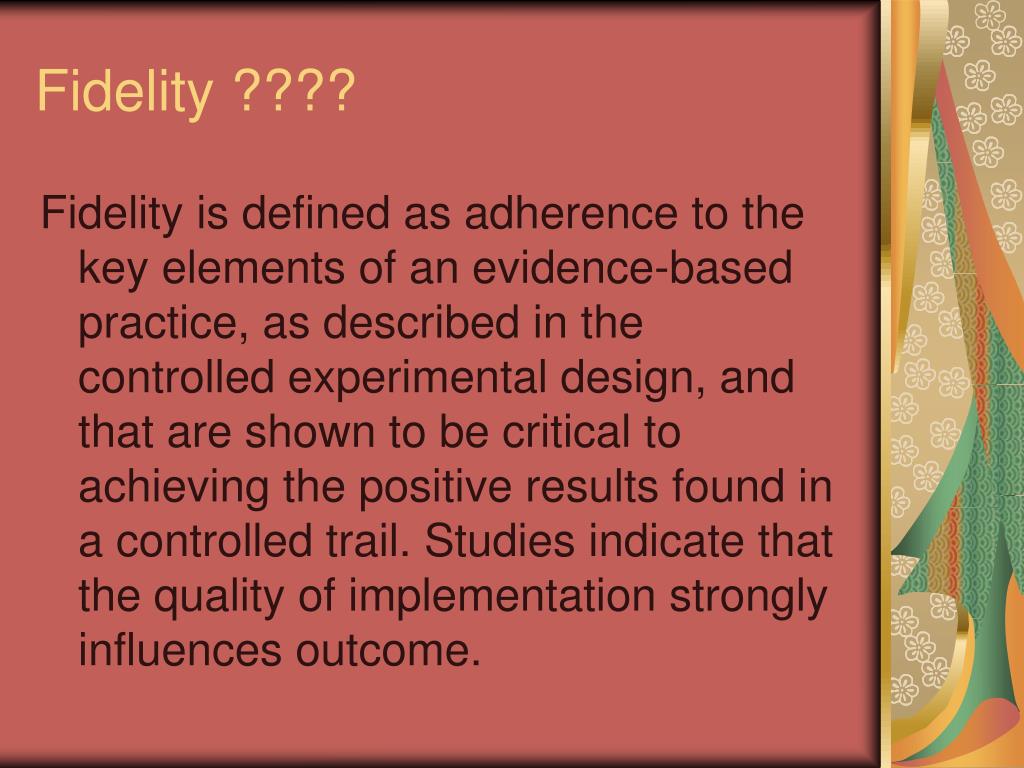 Fidelity ????

Fidelity is defined as adherence to the key elements of an evidence-based practice, as described in the controlled experimental design, and that are shown to be critical to achieving the positive results found in a controlled trail. Studies indicate that the quality of implementation strongly influences outcome.